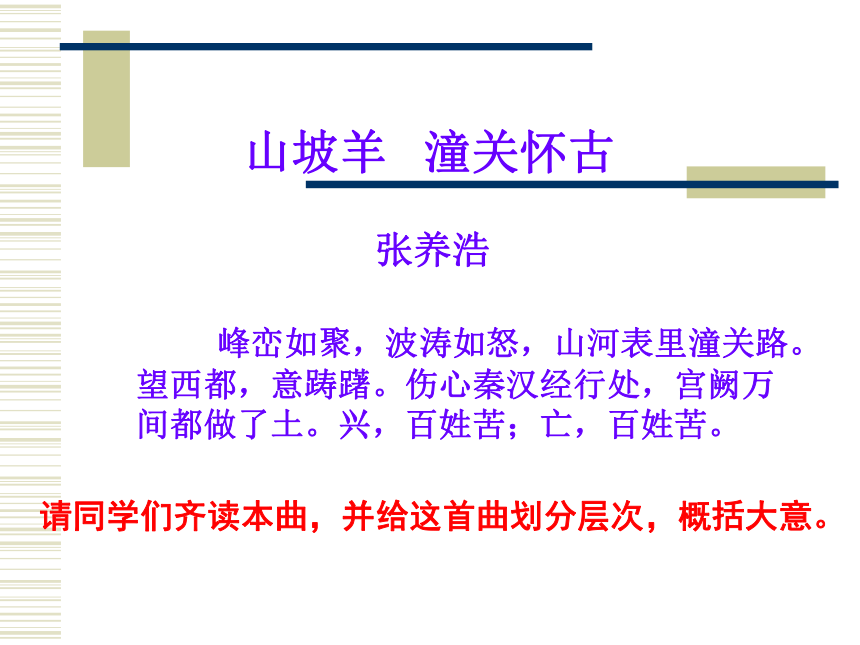 山坡羊 潼关怀古

张养浩

峰峦如聚，波涛如怒，山河表里潼关路。望西都，意踌躇。伤心秦汉经行处，宫阙万间都做了土。兴，百姓苦；亡，百姓苦。

请同学们齐读本曲，并给这首曲划分层次，概括大意。